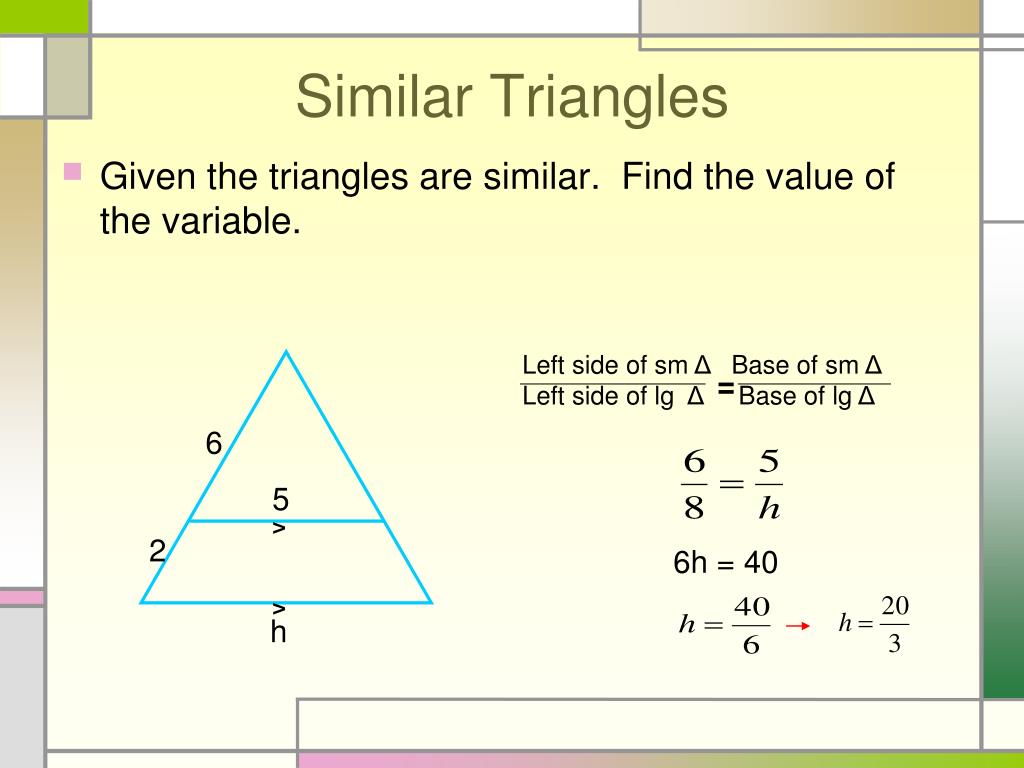 Similar Triangles

Given the triangles are similar. Find the value of the variable.

6

5

>

2

>

h

$\frac{\text{Left side of sm } \Delta}{\text{Left side of lg } \Delta} = \frac{\text{Base of sm } \Delta}{\text{Base of lg } \Delta}$

$\frac{6}{8} = \frac{5}{h}$

6h = 40

$h = \frac{40}{6}$ → $h = \frac{20}{3}$